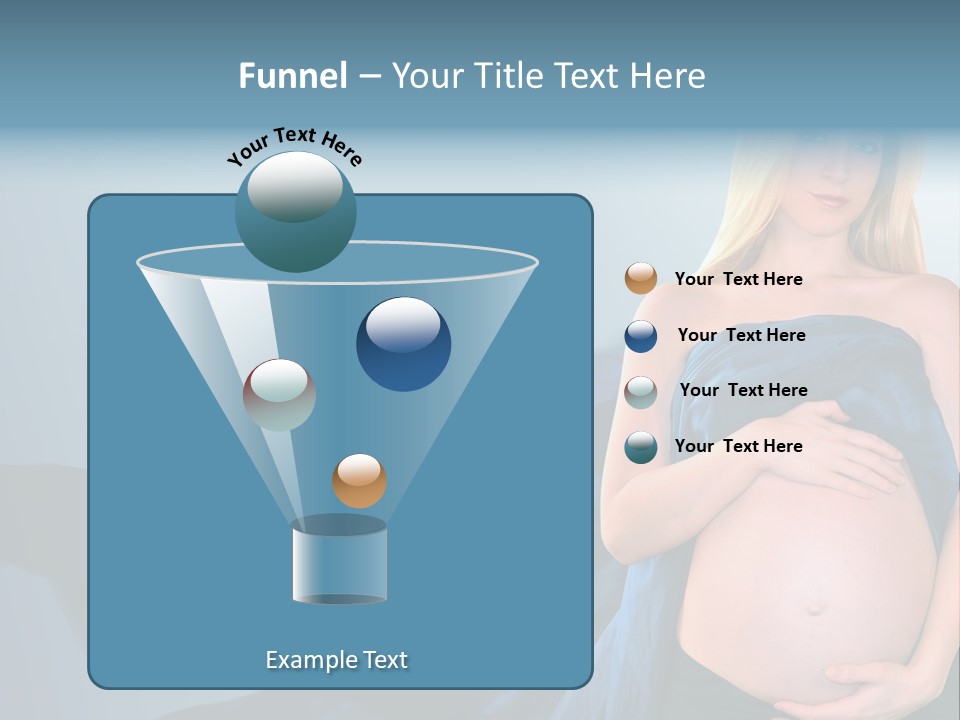 Funnel – Your Title Text Here

Your Text Here

Your Text Here

Your Text Here

Your Text Here

Your Text Here

Example Text